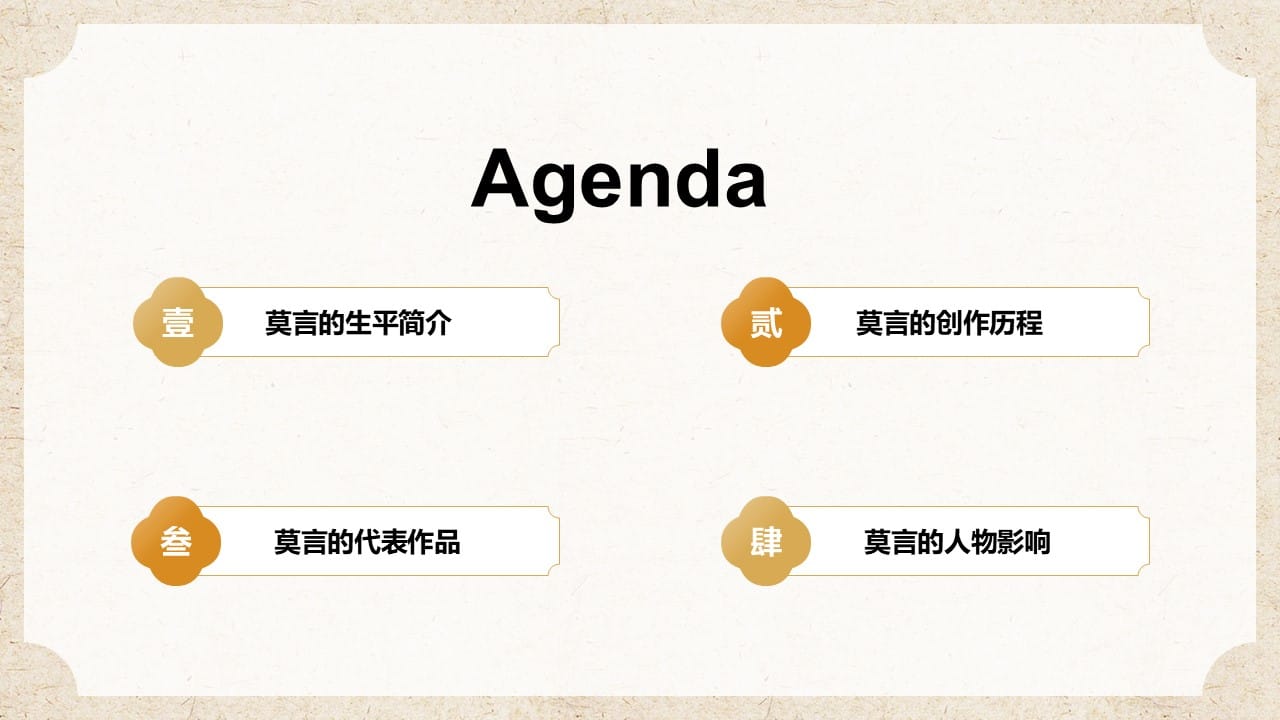 Agenda

壹 莫言的生平简介

贰 莫言的创作历程

叁 莫言的代表作品

肆 莫言的人物影响